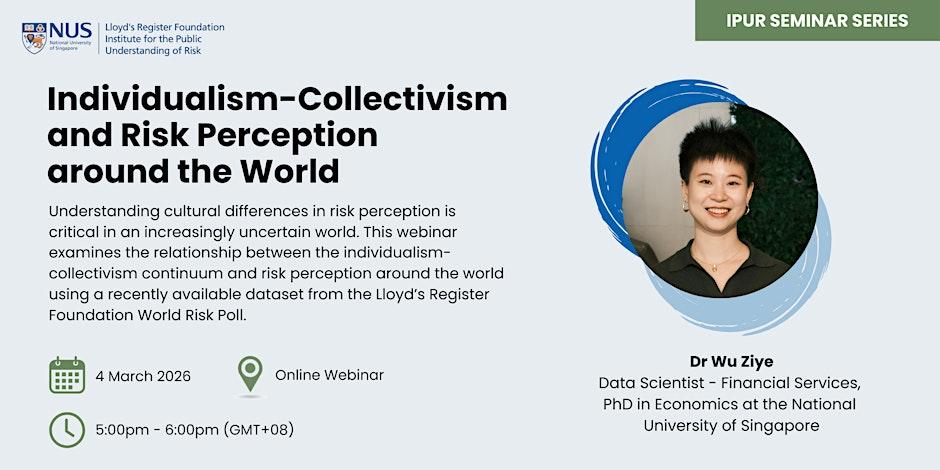 NUS National University of Singapore

Lloyd's Register Foundation Institute for the Public Understanding of Risk

IPUR SEMINAR SERIES

Individualism-Collectivism and Risk Perception around the World

Understanding cultural differences in risk perception is critical in an increasingly uncertain world. This webinar examines the relationship between the individualism-collectivism continuum and risk perception around the world using a recently available dataset from the Lloyd's Register Foundation World Risk Poll.

4 March 2026

Online Webinar

5:00pm - 6:00pm (GMT+08)

Dr Wu Ziye
Data Scientist - Financial Services, PhD in Economics at the National University of Singapore